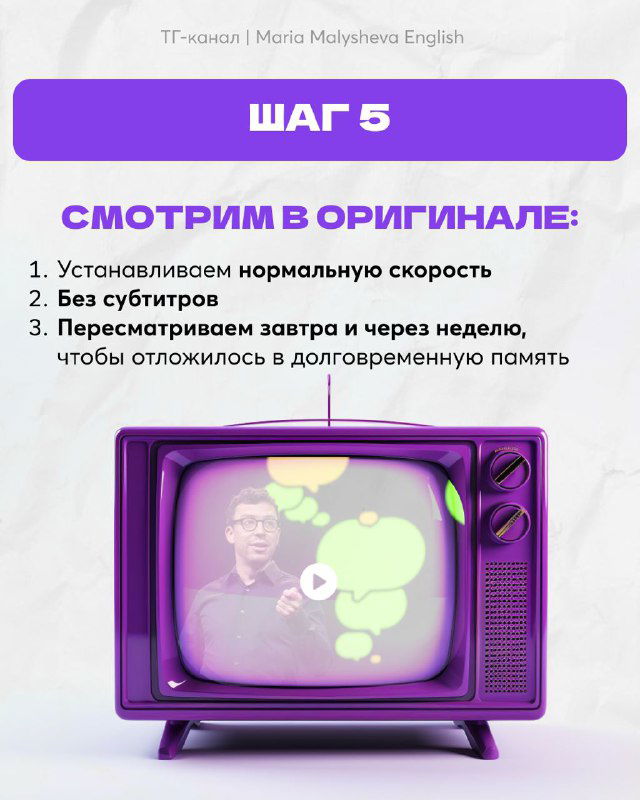 ТГ-канал | Maria Malysheva English

ШАГ 5

СМОТРИМ В ОРИГИНАЛЕ:

1. Устанавливаем нормальную скорость
2. Без субтитров
3. Пересматриваем завтра и через неделю, чтобы отложилось в долговременную память